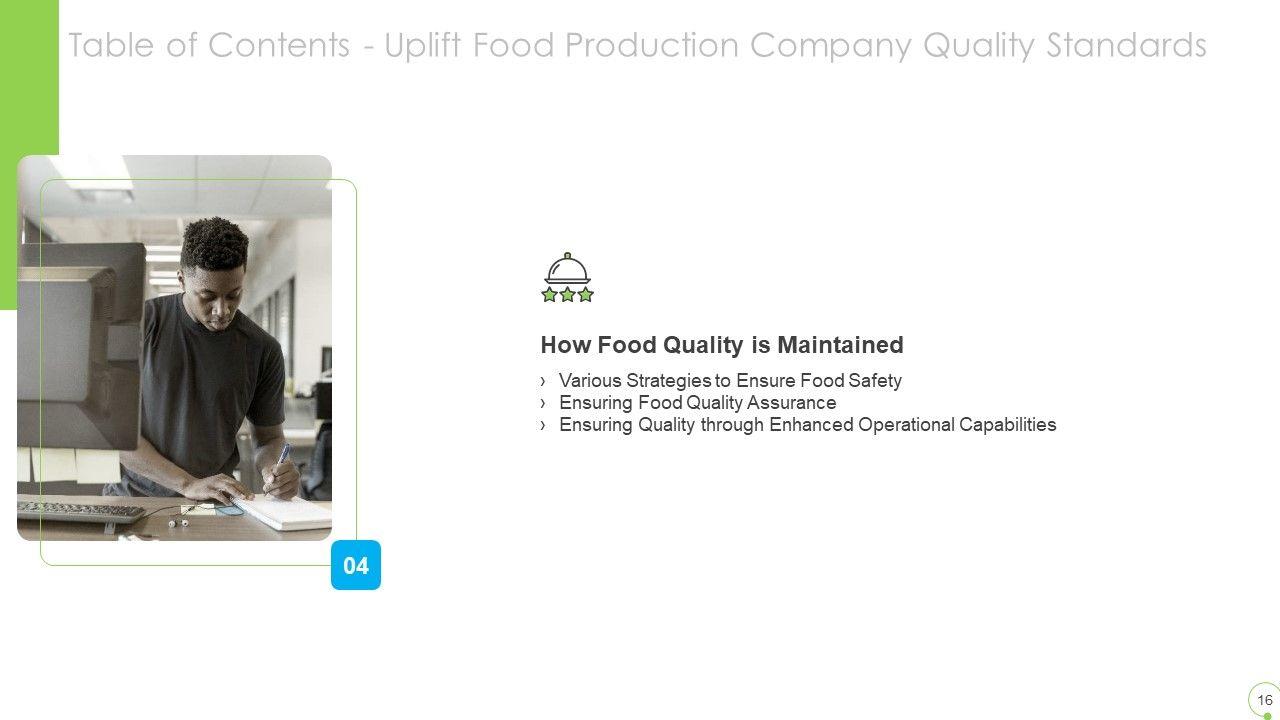 Table of Contents - Uplift Food Production Company Quality Standards

04

How Food Quality is Maintained

› Various Strategies to Ensure Food Safety
› Ensuring Food Quality Assurance
› Ensuring Quality through Enhanced Operational Capabilities

16